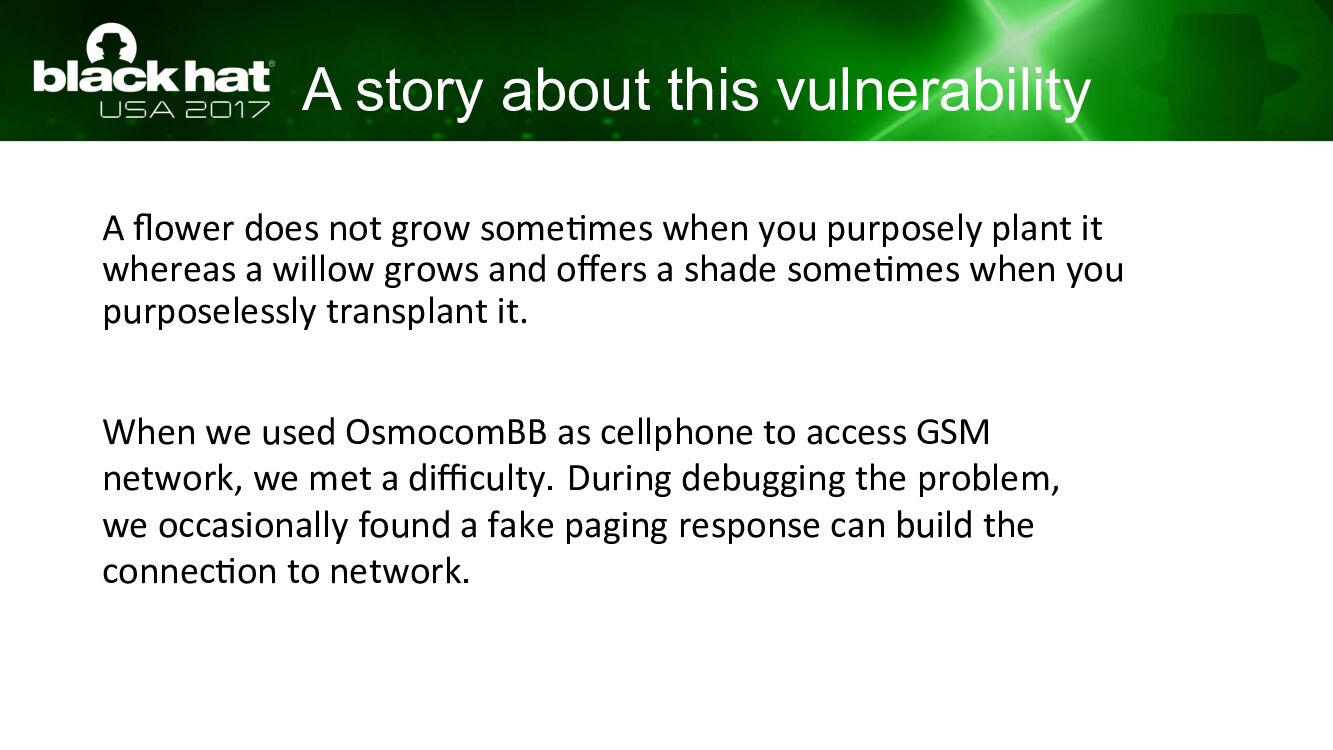 black hat
USA 2017

A story about this vulnerability

A flower does not grow sometimes when you purposely plant it whereas a willow grows and offers a shade sometimes when you purposelessly transplant it.

When we used OsmocomBB as cellphone to access GSM network, we met a difficulty. During debugging the problem, we occasionally found a fake paging response can build the connection to network.